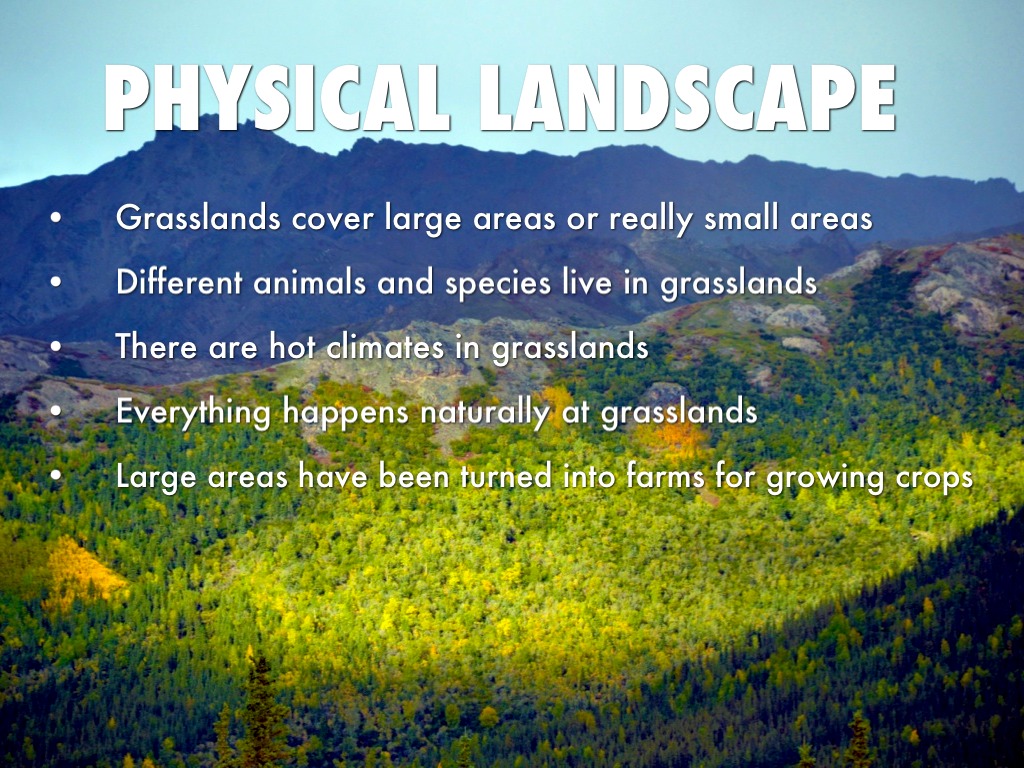 PHYSICAL LANDSCAPE

• Grasslands cover large areas or really small areas
• Different animals and species live in grasslands
• There are hot climates in grasslands
• Everything happens naturally at grasslands
• Large areas have been turned into farms for growing crops